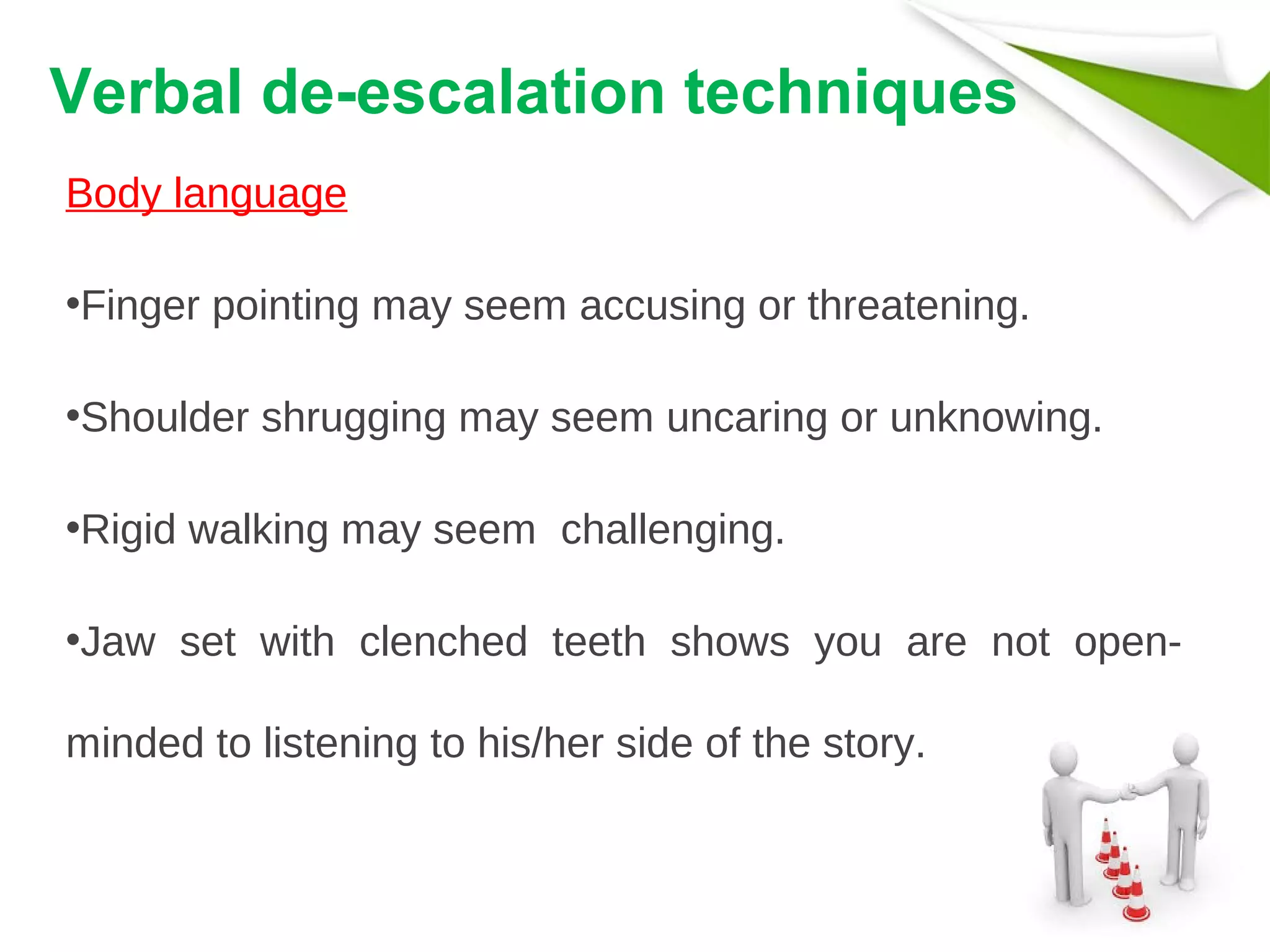 Verbal de-escalation techniques

Body language

•Finger pointing may seem accusing or threatening.

•Shoulder shrugging may seem uncaring or unknowing.

•Rigid walking may seem  challenging.

•Jaw set with clenched teeth shows you are not open-minded to listening to his/her side of the story.